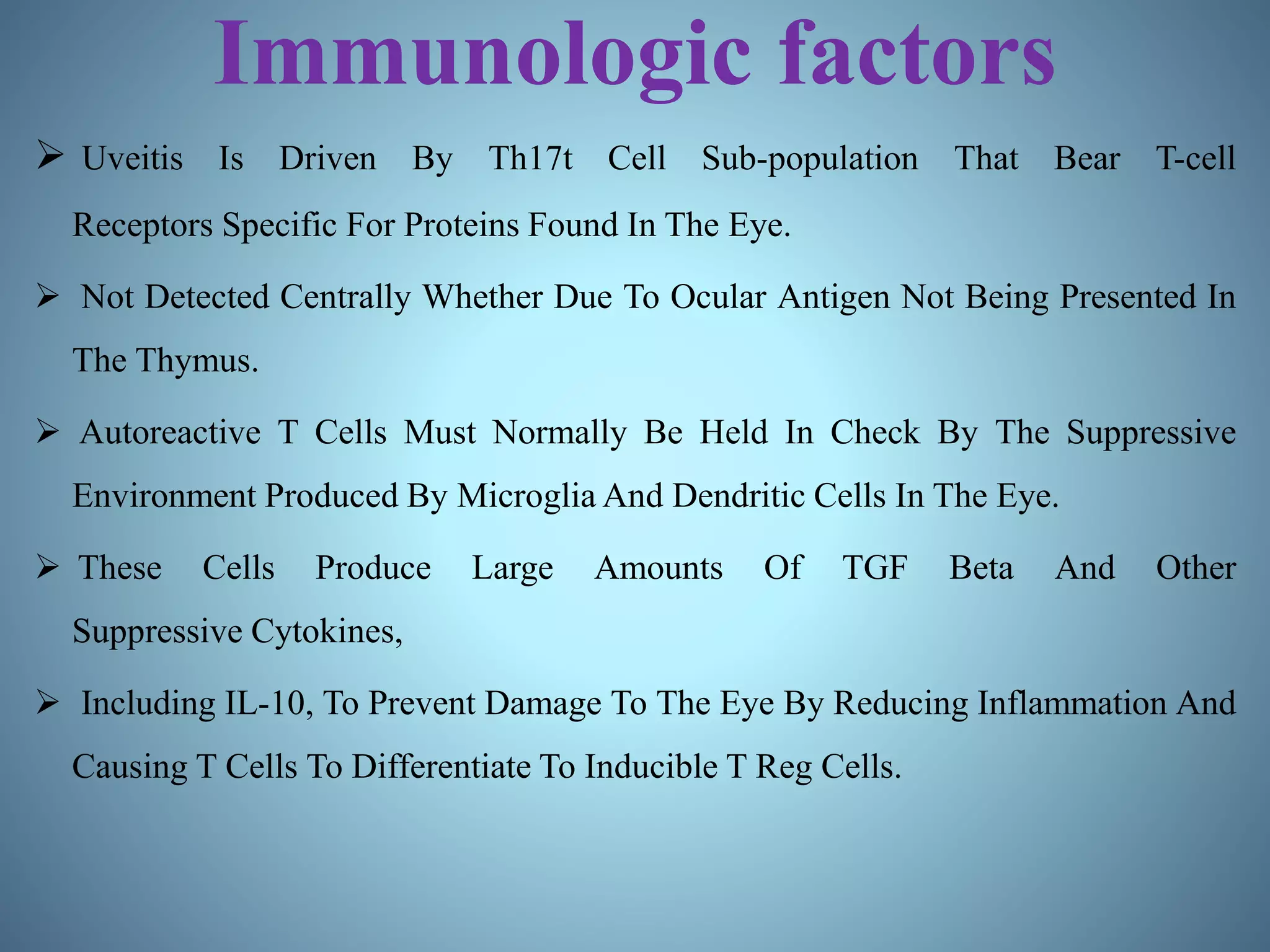 Immunologic factors

➢ Uveitis Is Driven By Th17t Cell Sub-population That Bear T-cell Receptors Specific For Proteins Found In The Eye.

➢ Not Detected Centrally Whether Due To Ocular Antigen Not Being Presented In The Thymus.

➢ Autoreactive T Cells Must Normally Be Held In Check By The Suppressive Environment Produced By Microglia And Dendritic Cells In The Eye.

➢ These Cells Produce Large Amounts Of TGF Beta And Other Suppressive Cytokines,

➢ Including IL-10, To Prevent Damage To The Eye By Reducing Inflammation And Causing T Cells To Differentiate To Inducible T Reg Cells.